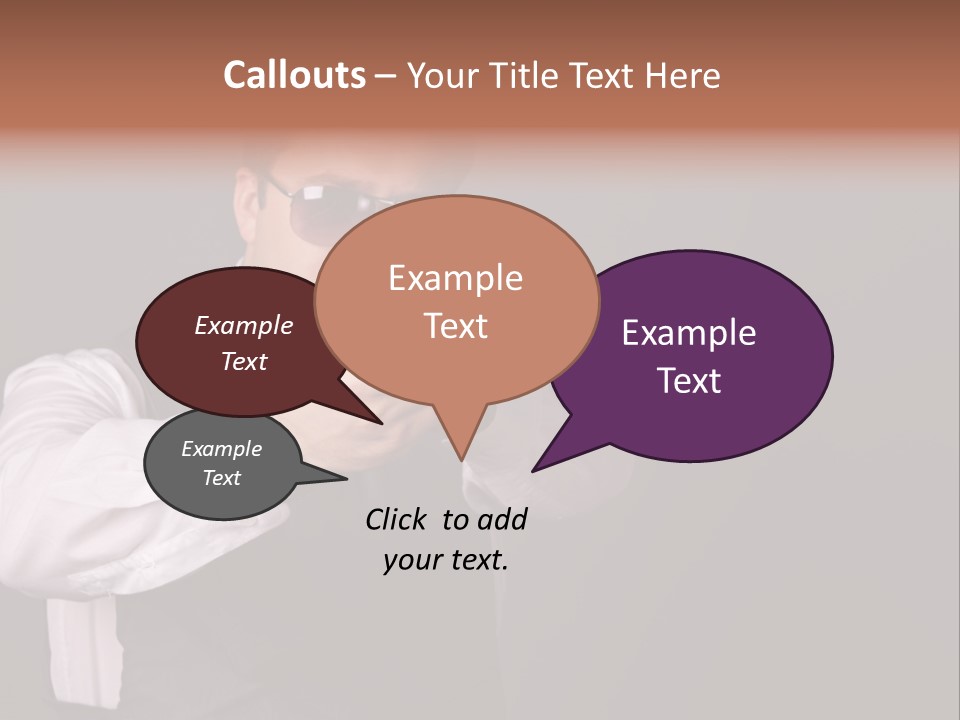 Callouts – Your Title Text Here

Example Text

Example Text

Example Text

Example Text

Click to add your text.